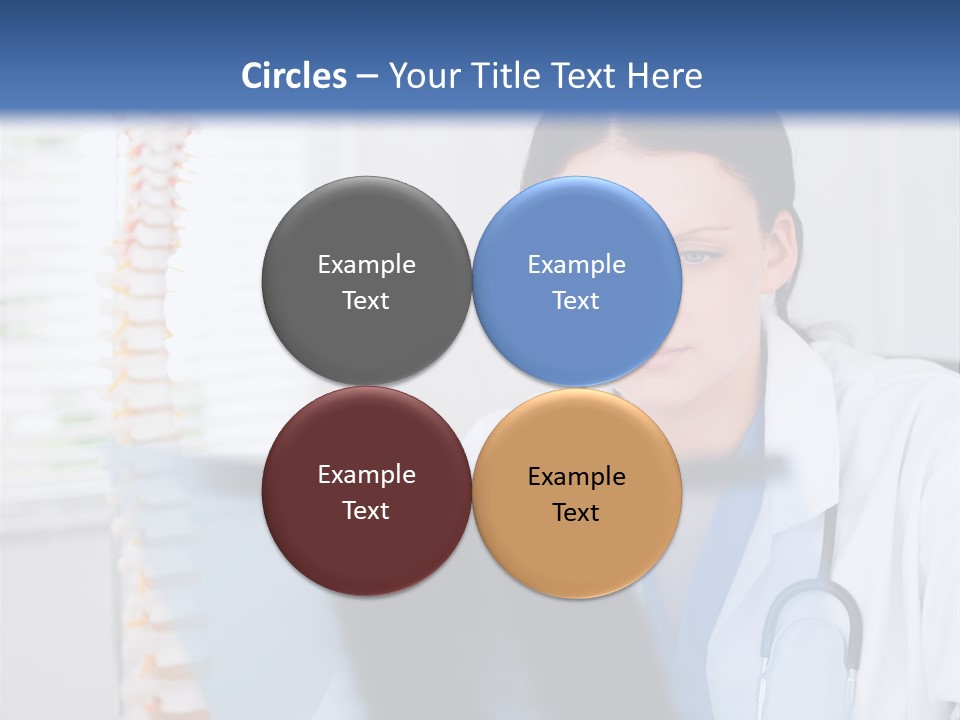 Circles – Your Title Text Here

Example Text

Example Text

Example Text

Example Text